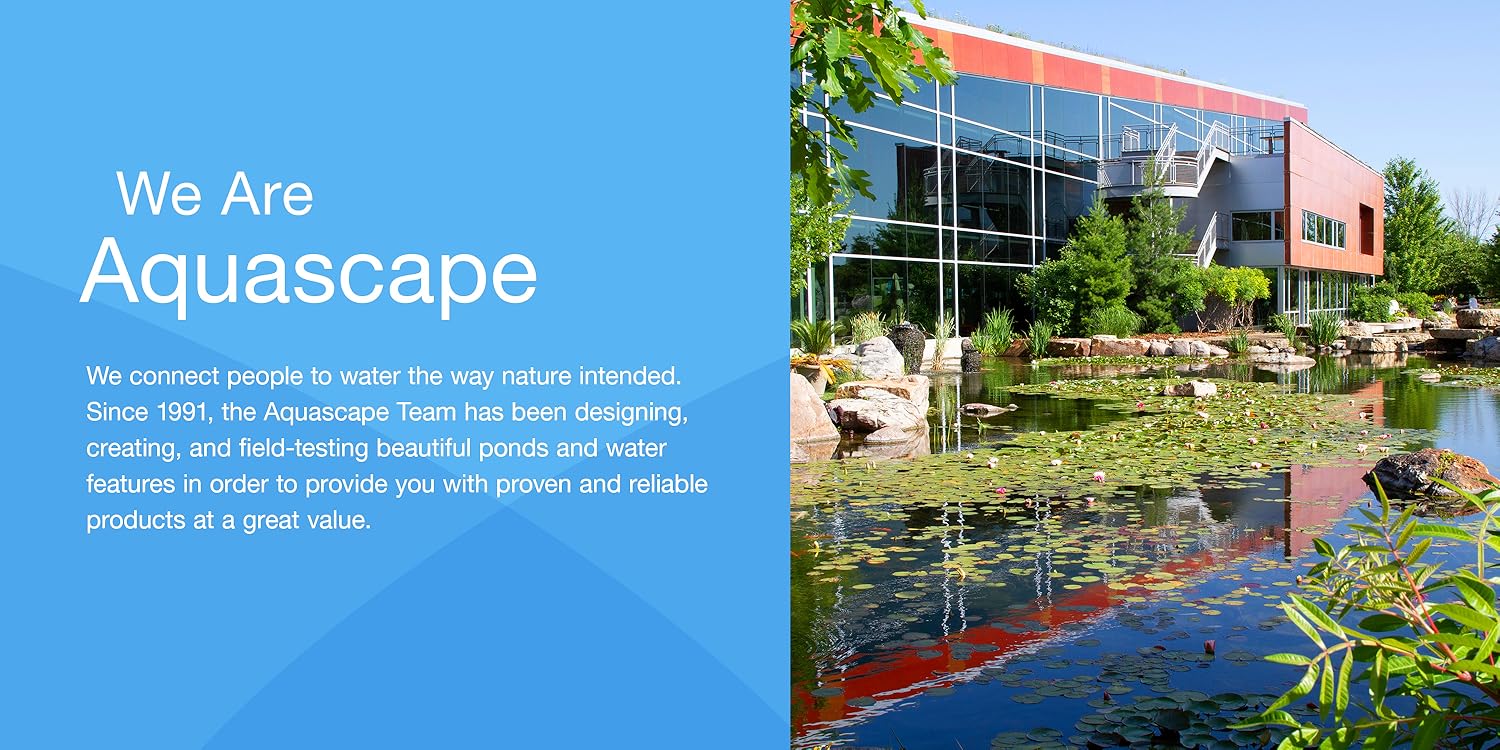 We Are
Aquascape

We connect people to water the way nature intended. Since 1991, the Aquascape Team has been designing, creating, and field-testing beautiful ponds and water features in order to provide you with proven and reliable products at a great value.